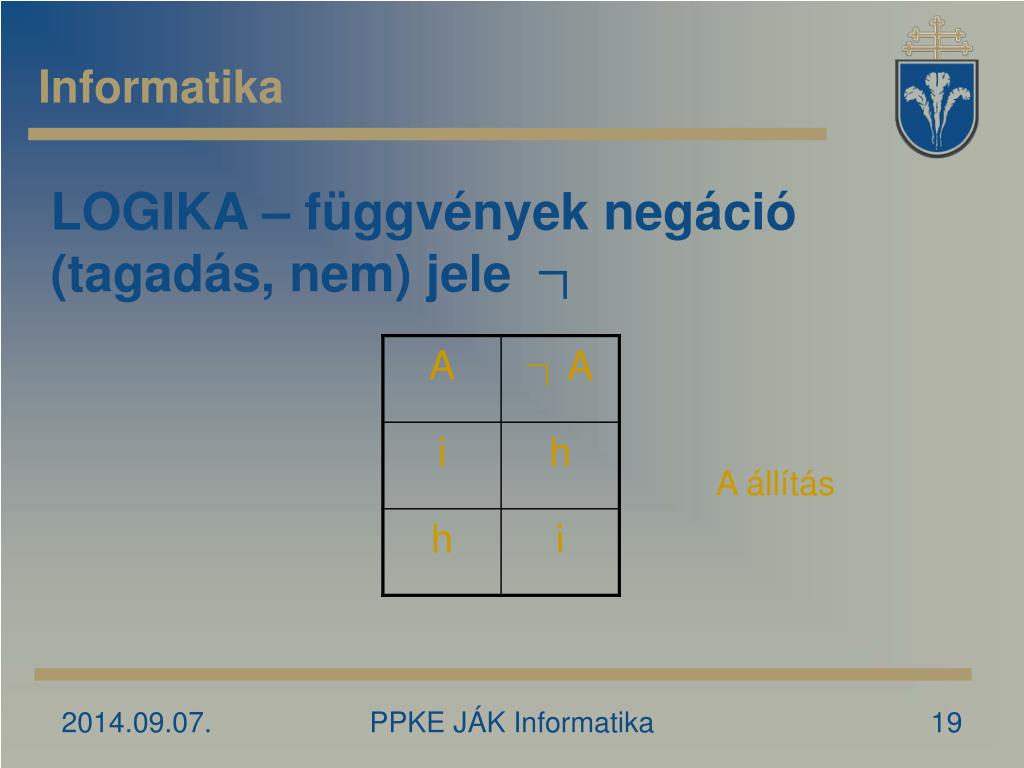 Informatika

LOGIKA – függvények negáció (tagadás, nem) jele $\neg$

| A | $\neg$ A |
|---|---|
| i | h |
| h | i |

A állítás

2014.09.07.

PPKE JÁK Informatika

19